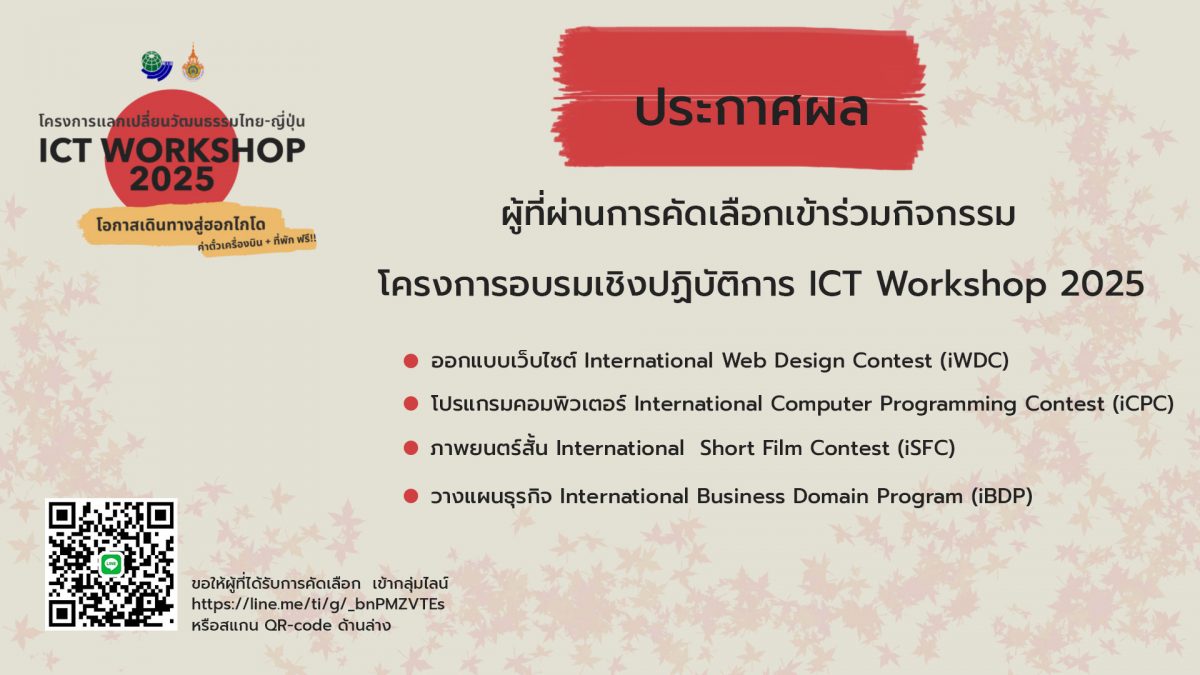 โครงการแลกเปลี่ยนวัฒนธรรมไทย-ญี่ปุ่น
ICT WORKSHOP 2025
โอกาสเดินทางสู่ฮอกไกโด
ค่าตั๋วเครื่องบิน + ที่พัก ฟรี!!

ประกาศผล

ผู้ที่ผ่านการคัดเลือกเข้าร่วมกิจกรรม

โครงการอบรมเชิงปฏิบัติการ ICT Workshop 2025

ออกแบบเว็บไซต์ International Web Design Contest (iWDC)

โปรแกรมคอมพิวเตอร์ International Computer Programming Contest (iCPC)

ภาพยนตร์สั้น International Short Film Contest (iSFC)

วางแผนธุรกิจ International Business Domain Program (iBDP)

ขอให้ผู้ที่ได้รับการคัดเลือก เข้ากลุ่มไลน์
https://line.me/ti/g/_bnPMZVTEs
หรือสแกน QR-code ด้านล่าง